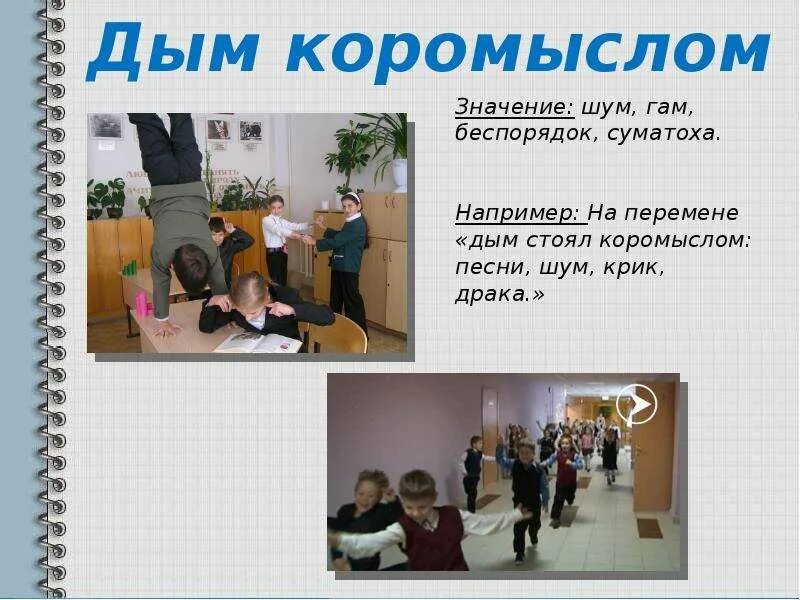 Дым коромыслом

Значение: шум, гам, беспорядок, суматоха.

Например: На перемене «дым стоял коромыслом: песни, шум, крик, драка.»